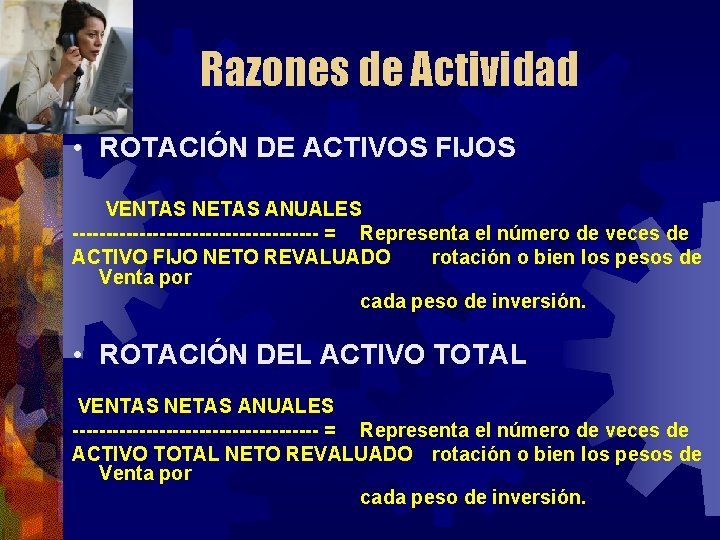 Razones de Actividad

• ROTACIÓN DE ACTIVOS FIJOS

VENTAS NETAS ANUALES
---------------------------------- = Representa el número de veces de
ACTIVO FIJO NETO REVALUADO rotación o bien los pesos de Venta por
cada peso de inversión.

• ROTACIÓN DEL ACTIVO TOTAL

VENTAS NETAS ANUALES
---------------------------------- = Representa el número de veces de
ACTIVO TOTAL NETO REVALUADO rotación o bien los pesos de Venta por
cada peso de inversión.